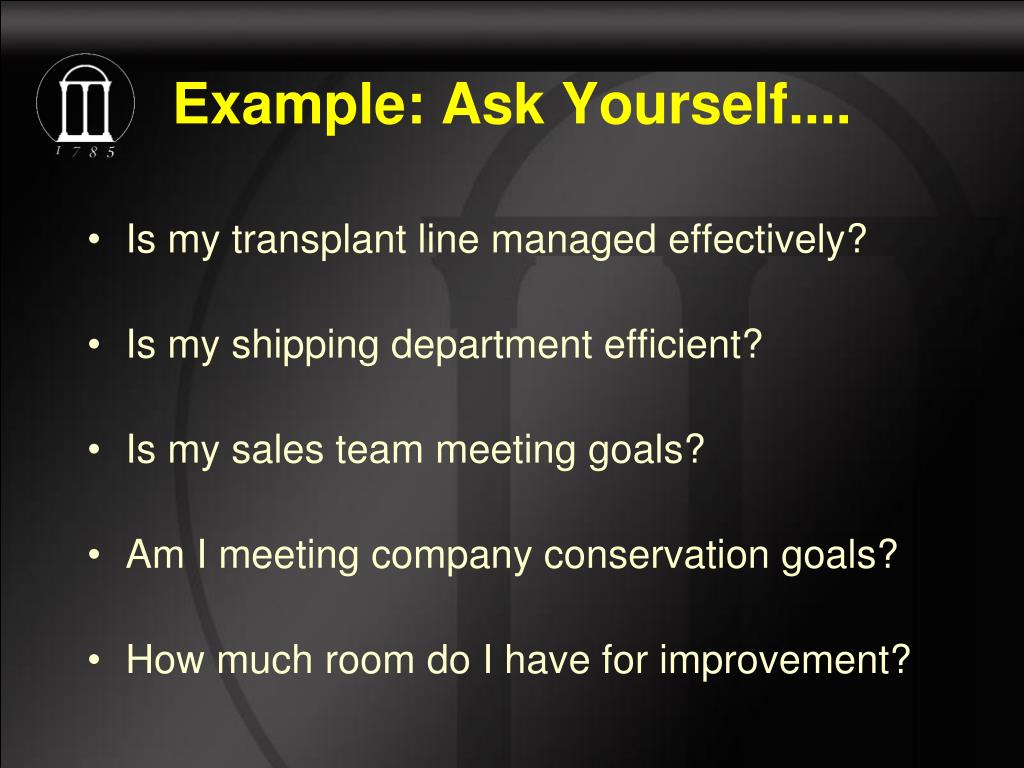 1785

Example: Ask Yourself....

• Is my transplant line managed effectively?

• Is my shipping department efficient?

• Is my sales team meeting goals?

• Am I meeting company conservation goals?

• How much room do I have for improvement?